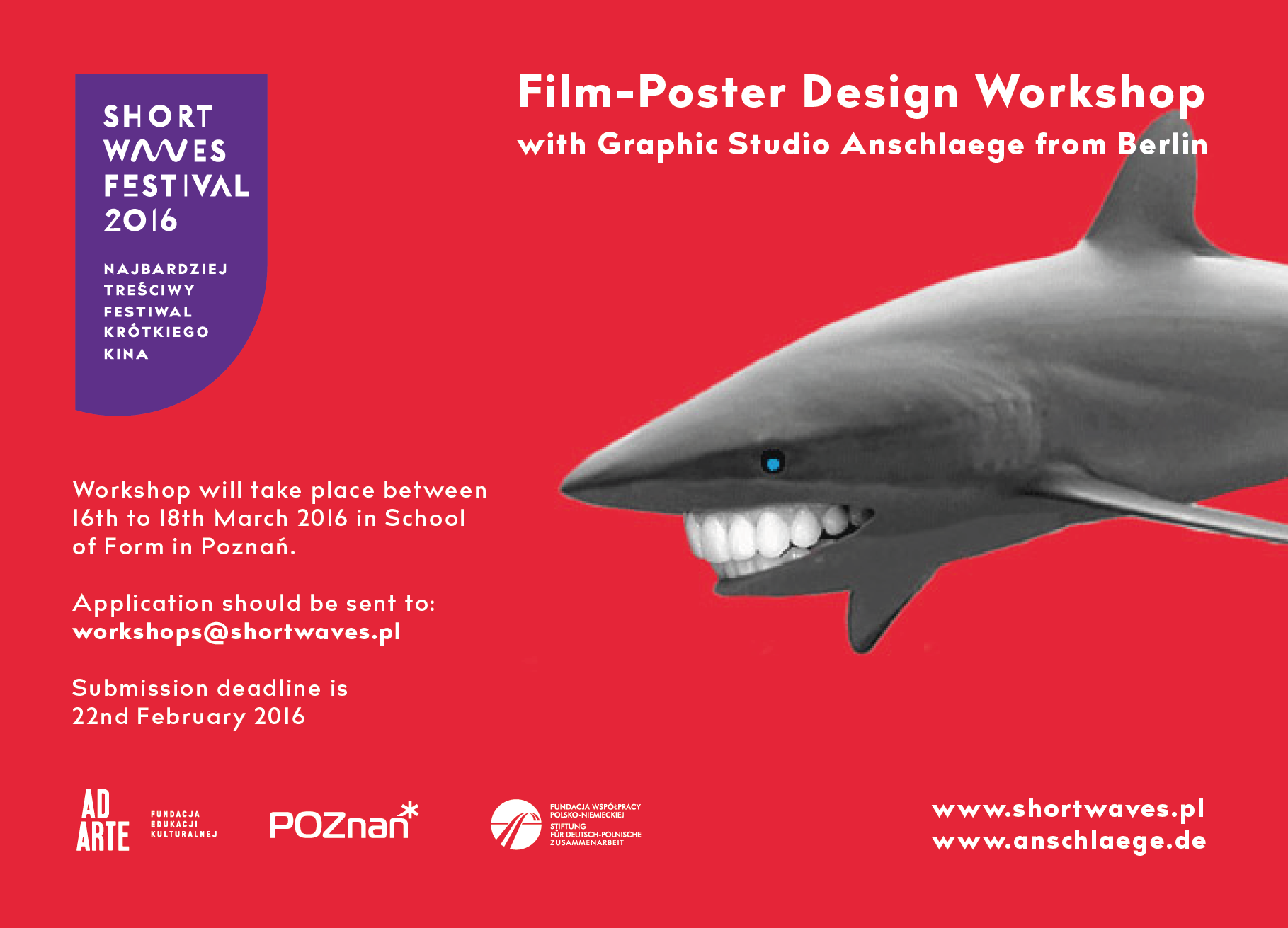 SHORT WAVES FESTIVAL 2016

NAJBARDZIEJ TREŚCIWY FESTIWAL KRÓTKIEGO KINA

Film-Poster Design Workshop
with Graphic Studio Anschlaege from Berlin

Workshop will take place between 16th to 18th March 2016 in School of Form in Poznań.

Application should be sent to:
workshops@shortwaves.pl

Submission deadline is
22nd February 2016

AD ARTE FUNDACJA EDUKACJI KULTURALNEJ

POZnań*

FUNDACJA WSPÓŁPRACY POLSKO-NIEMIECKIEJ
STIFTUNG FÜR DEUTSCH-POLNISCHE ZUSAMMENARBEIT

www.shortwaves.pl
www.anschlaege.de